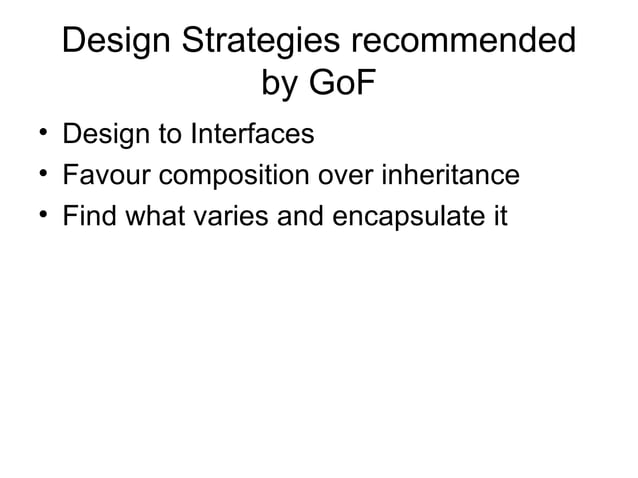 Design Strategies recommended by GoF

• Design to Interfaces
• Favour composition over inheritance
• Find what varies and encapsulate it